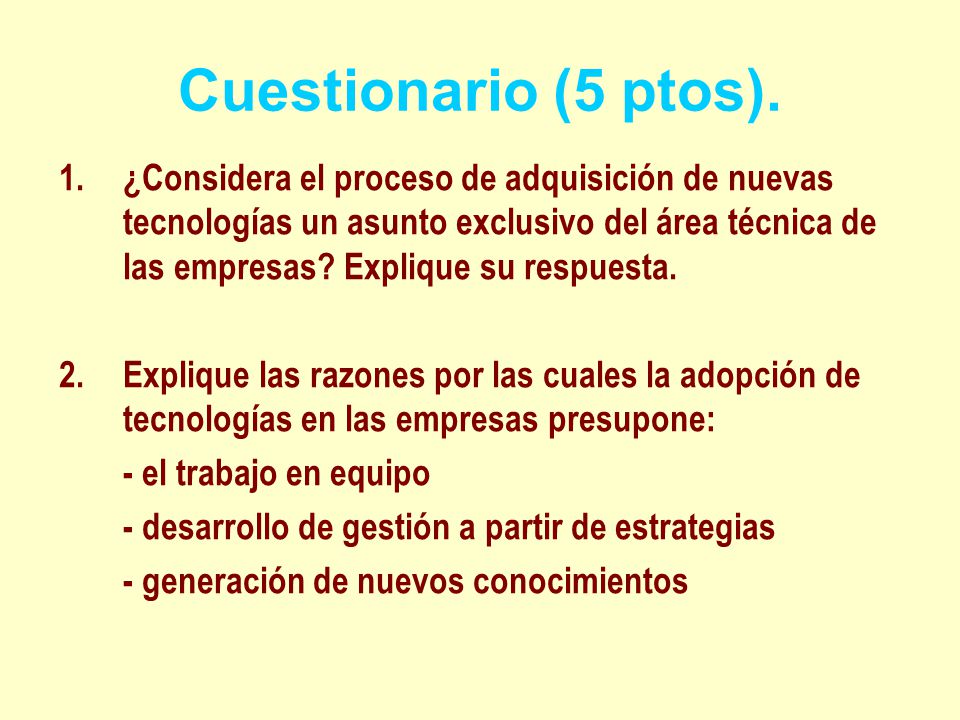 Cuestionario (5 ptos).

1. ¿Considera el proceso de adquisición de nuevas tecnologías un asunto exclusivo del área técnica de las empresas? Explique su respuesta.

2. Explique las razones por las cuales la adopción de tecnologías en las empresas presupone:

- el trabajo en equipo

- desarrollo de gestión a partir de estrategias

- generación de nuevos conocimientos